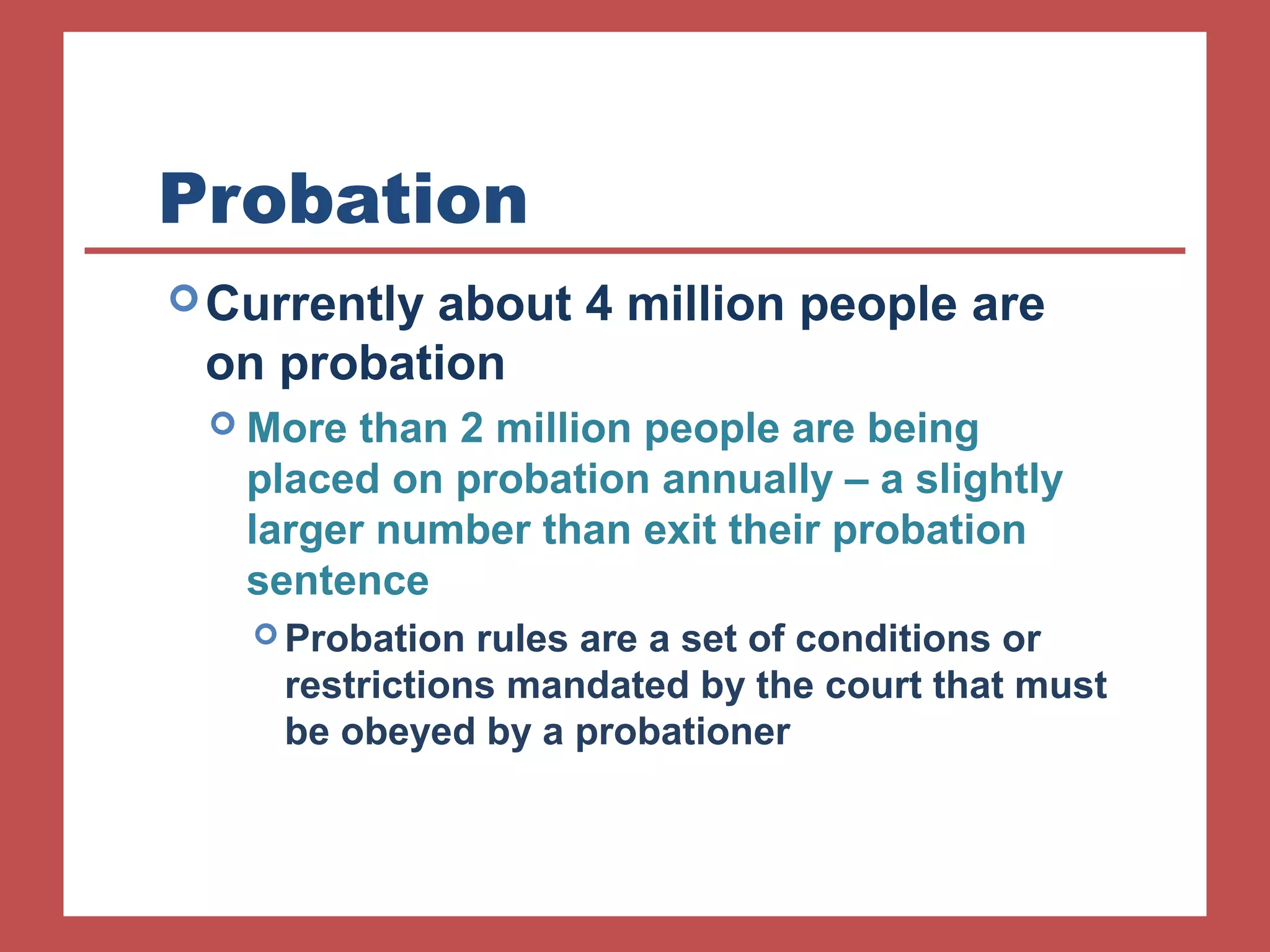 Probation

Currently about 4 million people are on probation

More than 2 million people are being placed on probation annually – a slightly larger number than exit their probation sentence

Probation rules are a set of conditions or restrictions mandated by the court that must be obeyed by a probationer